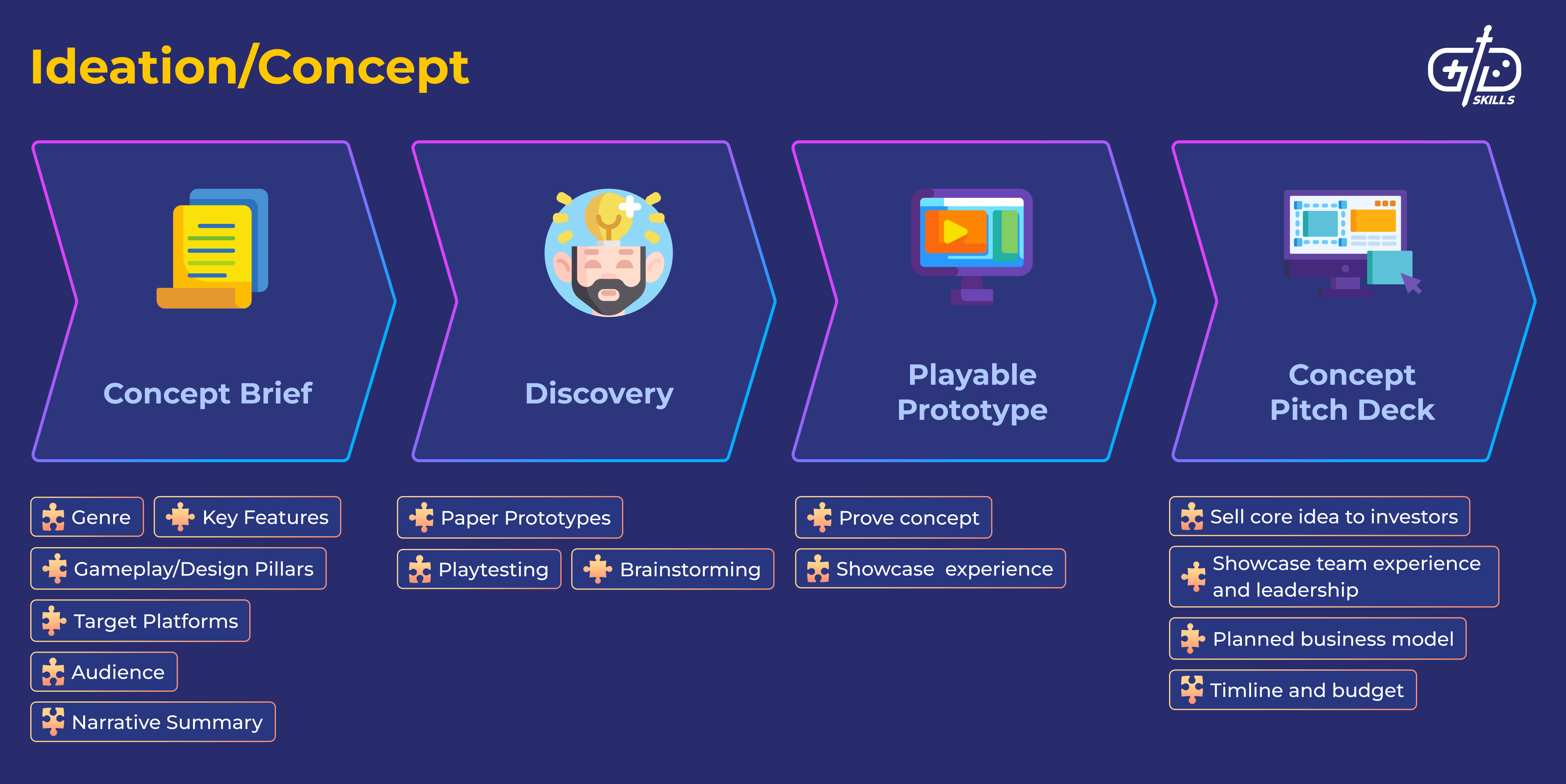 Ideation/Concept

SKILLS

Concept Brief

Discovery

Playable Prototype

Concept Pitch Deck

Genre

Key Features

Gameplay/Design Pillars

Target Platforms

Audience

Narrative Summary

Paper Prototypes

Playtesting

Brainstorming

Prove concept

Showcase experience

Sell core idea to investors

Showcase team experience and leadership

Planned business model

Timline and budget